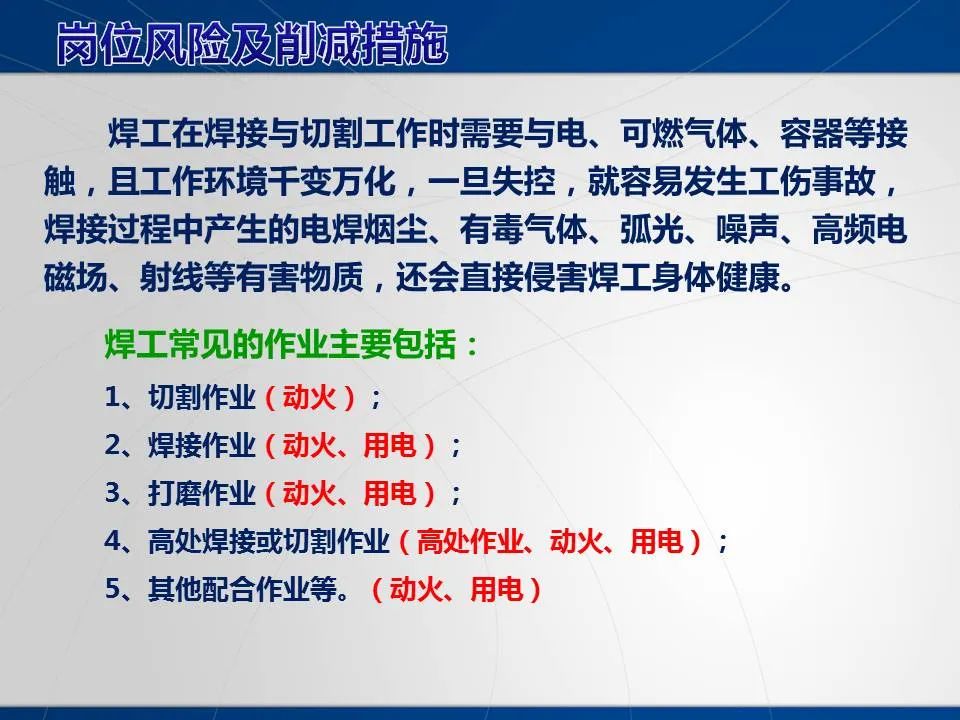 岗位风险及削减措施

焊工在焊接与切割工作时需要与电、可燃气体、容器等接触，且工作环境千变万化，一旦失控，就容易发生工伤事故，焊接过程中产生的电焊烟尘、有毒气体、弧光、噪声、高频电磁场、射线等有害物质，还会直接侵害焊工身体健康。

焊工常见的作业主要包括：

1、切割作业（动火）；

2、焊接作业（动火、用电）；

3、打磨作业（动火、用电）；

4、高处焊接或切割作业（高处作业、动火、用电）；

5、其他配合作业等。（动火、用电）